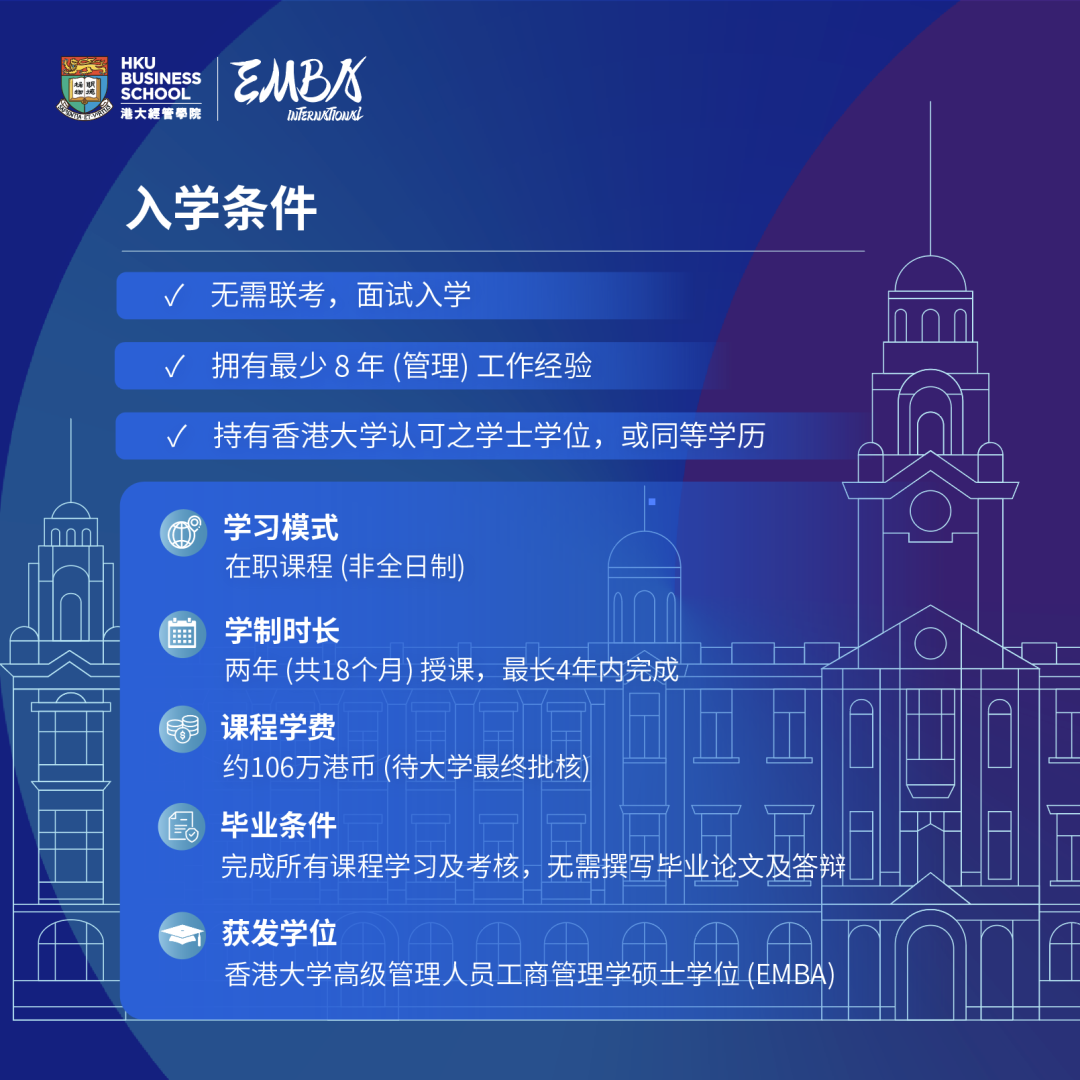 HKU BUSINESS SCHOOL
港大經管學院
EMBA INTERNATIONAL

入学条件

✓ 无需联考，面试入学

✓ 拥有最少 8 年 (管理) 工作经验

✓ 持有香港大学认可之学士学位，或同等学历

学习模式
在职课程 (非全日制)

学制时长
两年 (共18个月) 授课，最长4年内完成

课程学费
约106万港币 (待大学最终批核)

毕业条件
完成所有课程学习及考核，无需撰写毕业论文及答辩

获发学位
香港大学高级管理人员工商管理学硕士学位 (EMBA)